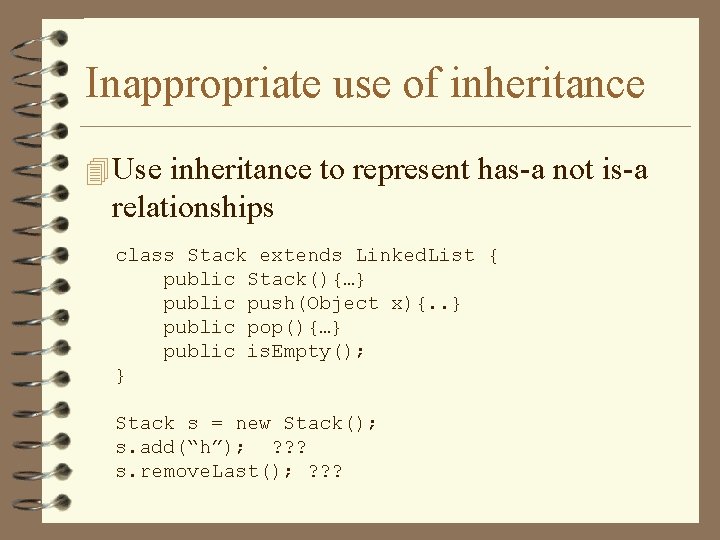 Inappropriate use of inheritance

Use inheritance to represent has-a not is-a relationships

class Stack extends LinkedList {
    public Stack(){…}
    public push(Object x){..}
    public pop(){…}
    public isEmpty();
}

Stack s = new Stack();
s.add(“h”);  ???
s.removeLast(); ???